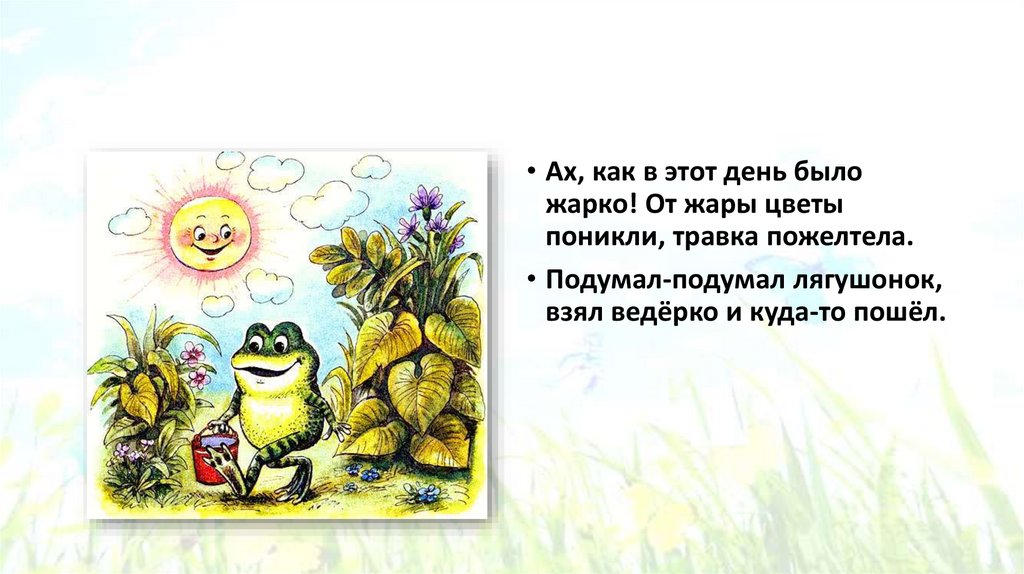 • Ах, как в этот день было жарко! От жары цветы поникли, травка пожелтела.

• Подумал-подумал лягушонок, взял ведёрко и куда-то пошёл.